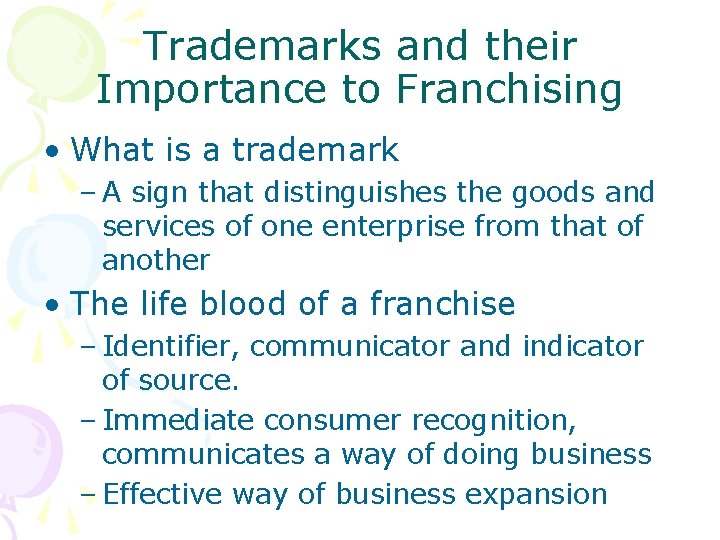 Trademarks and their Importance to Franchising

• What is a trademark
– A sign that distinguishes the goods and services of one enterprise from that of another

• The life blood of a franchise
– Identifier, communicator and indicator of source.
– Immediate consumer recognition, communicates a way of doing business
– Effective way of business expansion